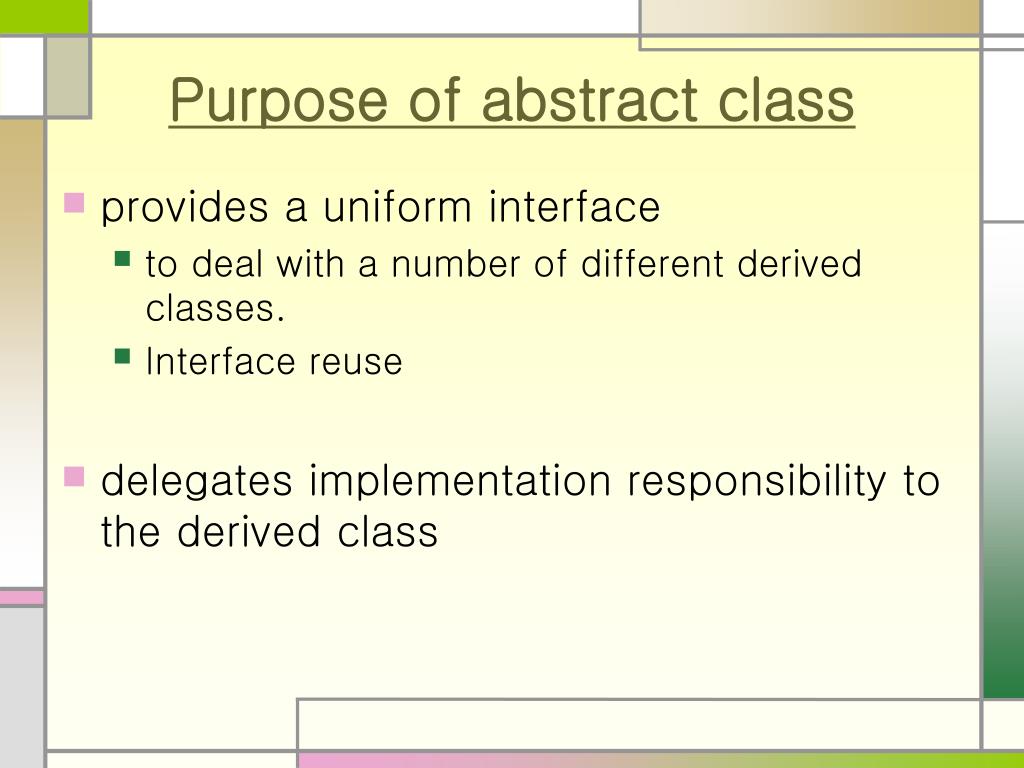 Purpose of abstract class

- provides a uniform interface
  - to deal with a number of different derived classes.
  - Interface reuse

- delegates implementation responsibility to the derived class